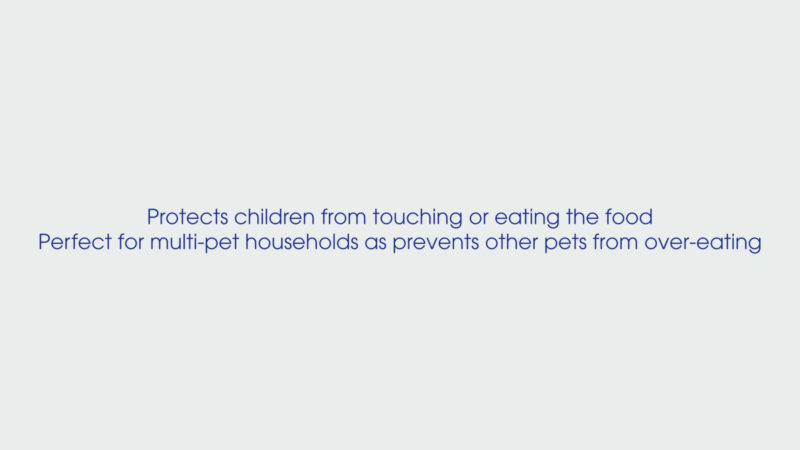 Protects children from touching or eating the food
Perfect for multi-pet households as prevents other pets from over-eating